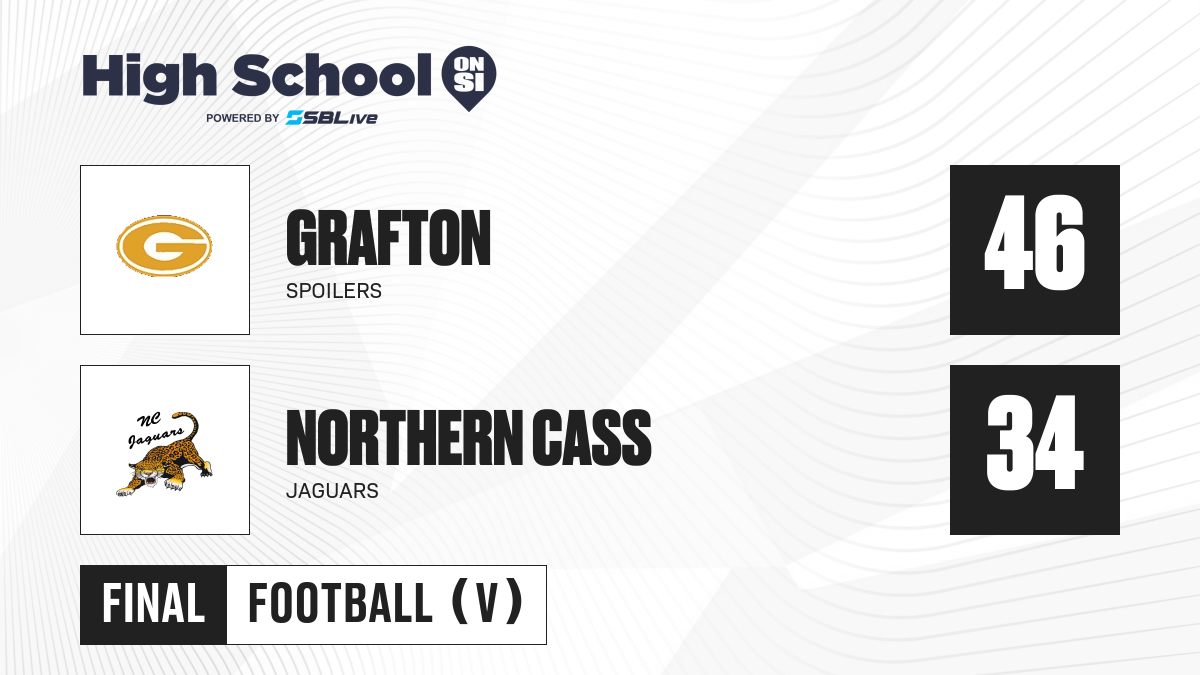 High School ON SI
POWERED BY SBLive

G

GRAFTON
SPOILERS

46

NC Jaguars

NORTHERN CASS
JAGUARS

34

FINAL FOOTBALL (V)